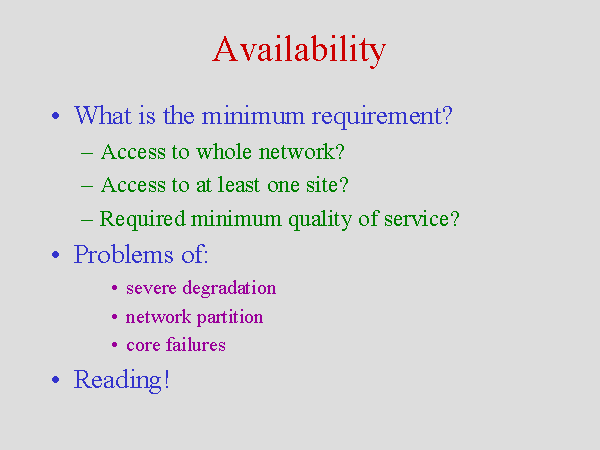 Availability

• What is the minimum requirement?
– Access to whole network?
– Access to at least one site?
– Required minimum quality of service?
• Problems of:
• severe degradation
• network partition
• core failures
• Reading!